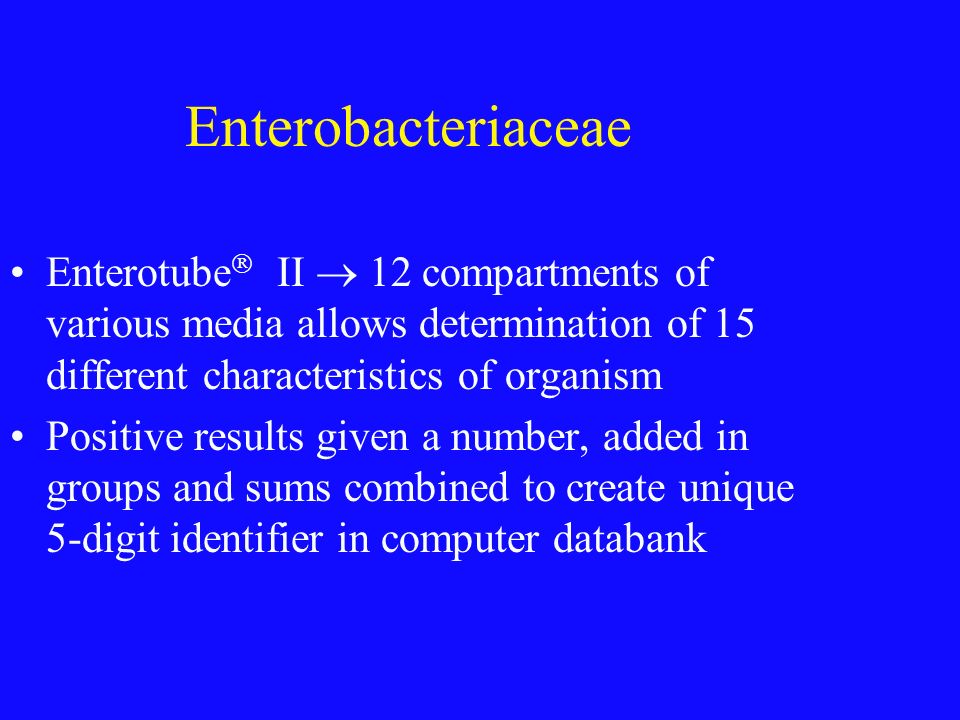 Enterobacteriaceae

• Enterotube® II → 12 compartments of various media allows determination of 15 different characteristics of organism

• Positive results given a number, added in groups and sums combined to create unique 5-digit identifier in computer databank